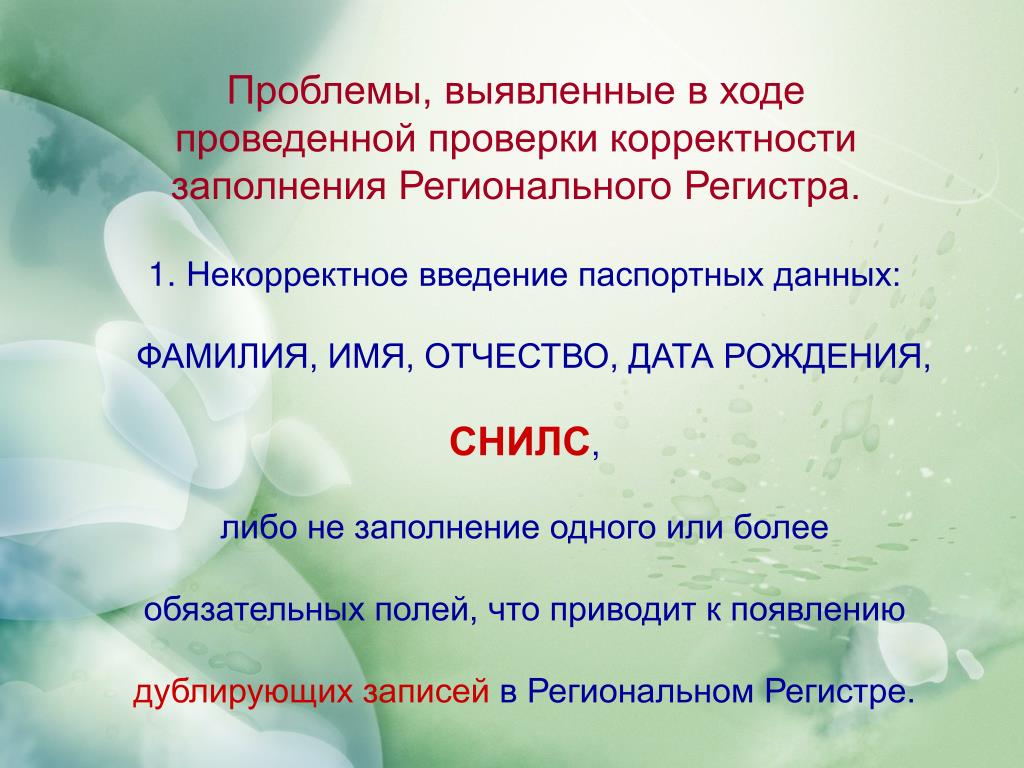 Проблемы, выявленные в ходе проведенной проверки корректности заполнения Регионального Регистра.

1. Некорректное введение паспортных данных:

ФАМИЛИЯ, ИМЯ, ОТЧЕСТВО, ДАТА РОЖДЕНИЯ,

СНИЛС,

либо не заполнение одного или более

обязательных полей, что приводит к появлению

дублирующих записей в Региональном Регистре.